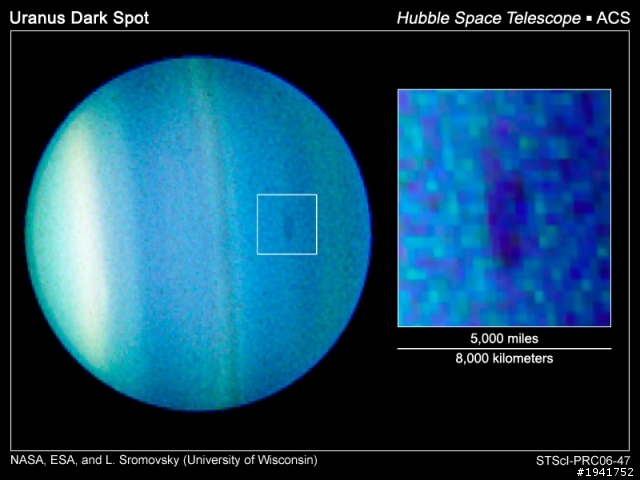 Uranus Dark Spot

Hubble Space Telescope ▪ ACS

5,000 miles

8,000 kilometers

NASA, ESA, and L. Sromovsky (University of Wisconsin)

STScI-PRC06-47

#1941752